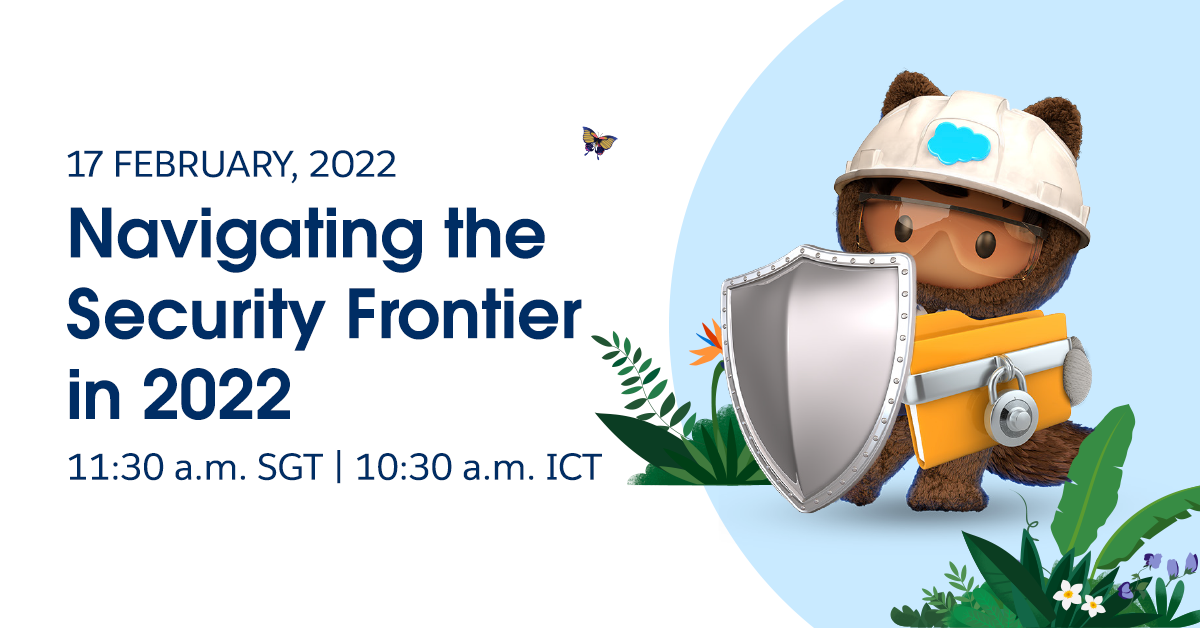 17 FEBRUARY, 2022

Navigating the Security Frontier in 2022

11:30 a.m. SGT | 10:30 a.m. ICT